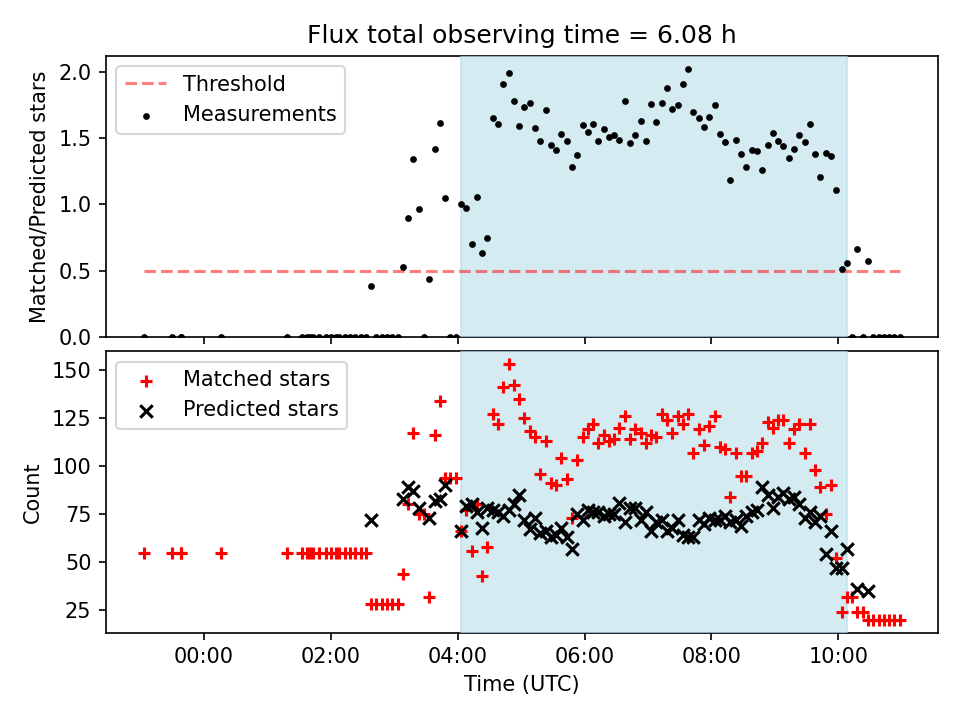 Flux total observing time = 6.08 h

Threshold
Measurements

Matched/Predicted stars

2.0
1.5
1.0
0.5
0.0

Matched stars
Predicted stars

Count

150
125
100
75
50
25

00:00
02:00
04:00
06:00
08:00
10:00

Time (UTC)